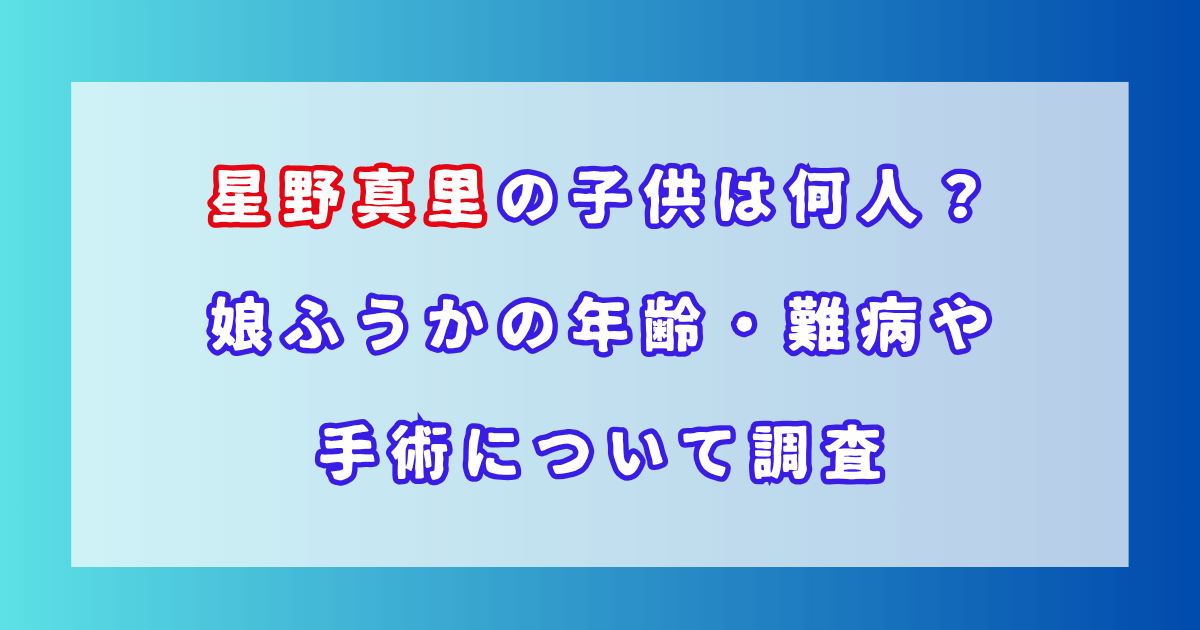 星野真里の子供は何人？
娘ふうかの年齢・難病や
手術について調査